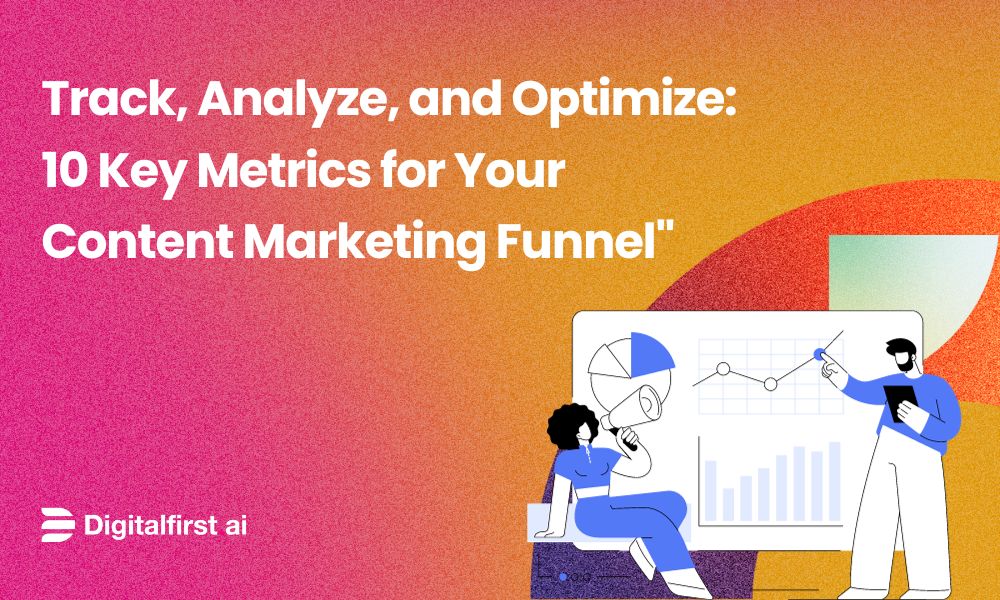 Track, Analyze, and Optimize: 10 Key Metrics for Your Content Marketing Funnel"

Digitalfirst ai